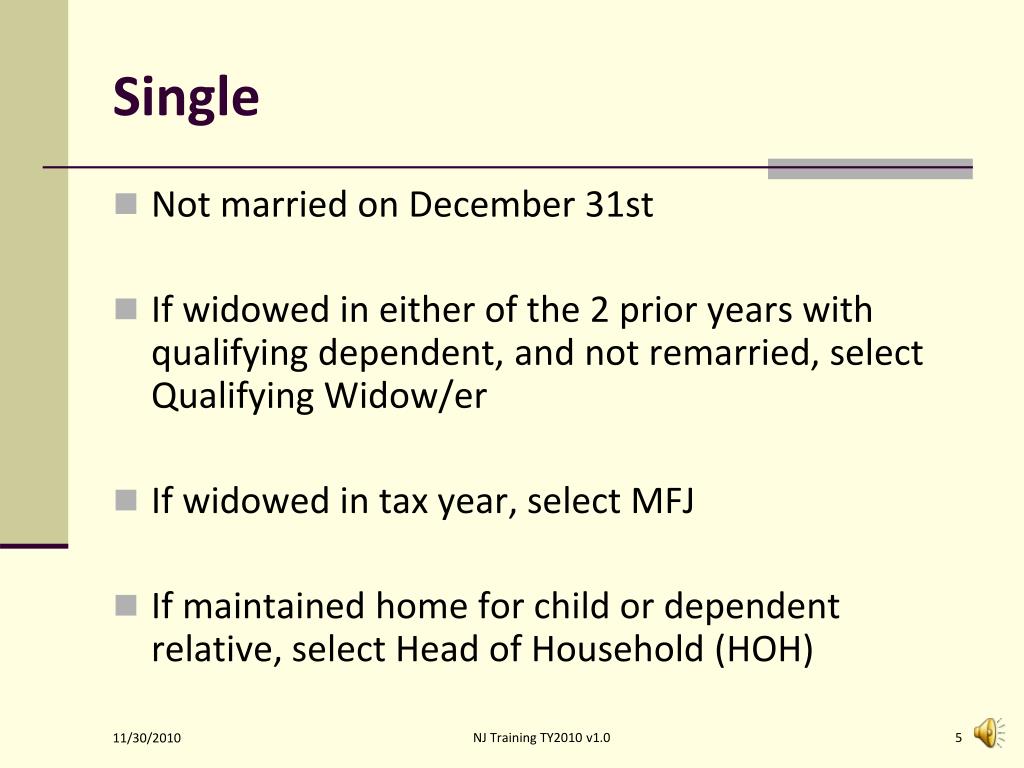 Single

Not married on December 31st

If widowed in either of the 2 prior years with qualifying dependent, and not remarried, select Qualifying Widow/er

If widowed in tax year, select MFJ

If maintained home for child or dependent relative, select Head of Household (HOH)

11/30/2010

NJ Training TY2010 v1.0

5